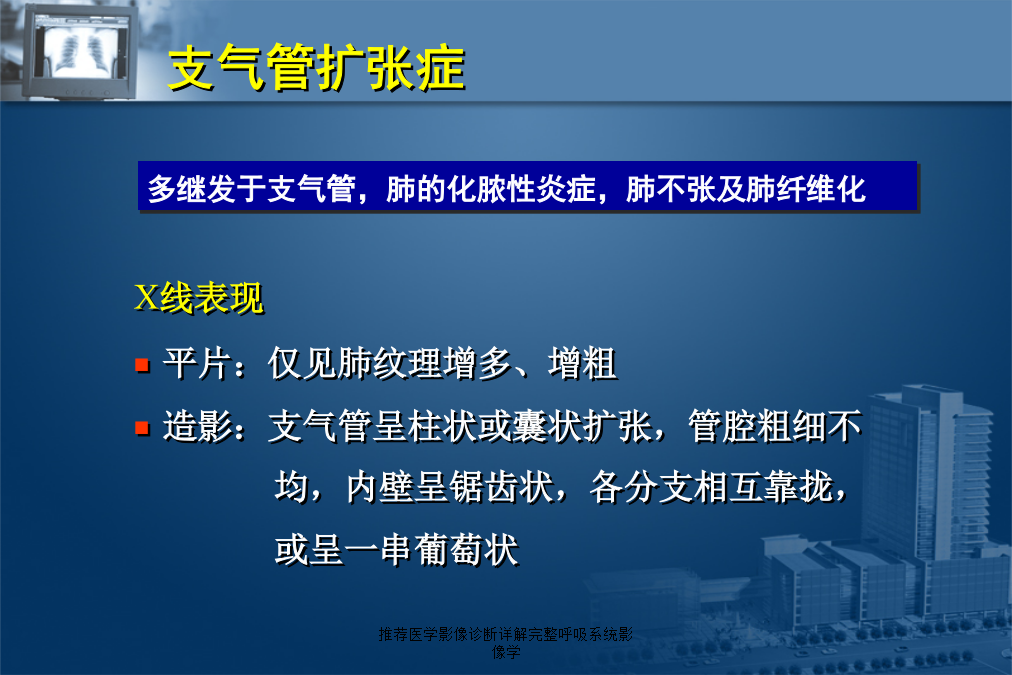 支气管扩张症

多继发于支气管，肺的化脓性炎症，肺不张及肺纤维化

X线表现

平片：仅见肺纹理增多、增粗

造影：支气管呈柱状或囊状扩张，管腔粗细不均，内壁呈锯齿状，各分支相互靠拢，或呈一串葡萄状

推荐医学影像诊断详解完整呼吸系统影像学